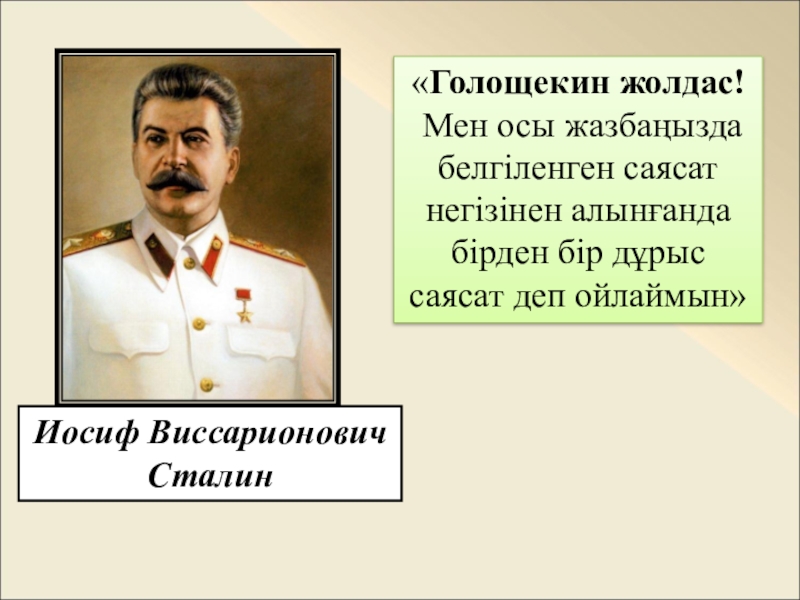 «Голощекин жолдас!
Мен осы жазбаңызда белгіленген саясат негізінен алынғанда бірден бір дұрыс саясат деп ойлаймын»

Иосиф Виссарионович Сталин